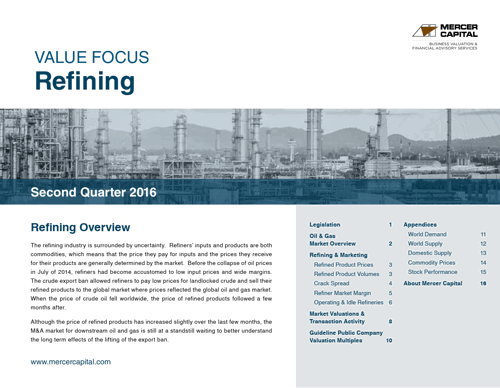 MERCER CAPITAL
BUSINESS VALUATION & FINANCIAL ADVISORY SERVICES

VALUE FOCUS
Refining

Second Quarter 2016

Refining Overview

The refining industry is surrounded by uncertainty. Refiners' inputs and products are both commodities, which means that the price they pay for inputs and the prices they receive for their products are generally determined by the market. Before the collapse of oil prices in July of 2014, refiners had become accustomed to low input prices and wide margins. The crude export ban allowed refiners to pay low prices for landlocked crude and sell their refined products to the global market where prices reflected the global oil and gas market. When the price of crude oil fell worldwide, the price of refined products followed a few months after.

Although the price of refined products has increased slightly over the last few months, the M&A market for downstream oil and gas is still at a standstill waiting to better understand the long term effects of the lifting of the export ban.

www.mercercapital.com

Legislation 1
Oil & Gas Market Overview 2
Refining & Marketing
Refined Product Prices 3
Refined Product Volumes 3
Crack Spread 4
Refiner Market Margin 5
Operating & Idle Refineries 6
Market Valuations & Transaction Activity 8
Guideline Public Company Valuation Multiples 10

Appendices
World Demand 11
World Supply 12
Domestic Supply 13
Commodity Prices 14
Stock Performance 15
About Mercer Capital 16